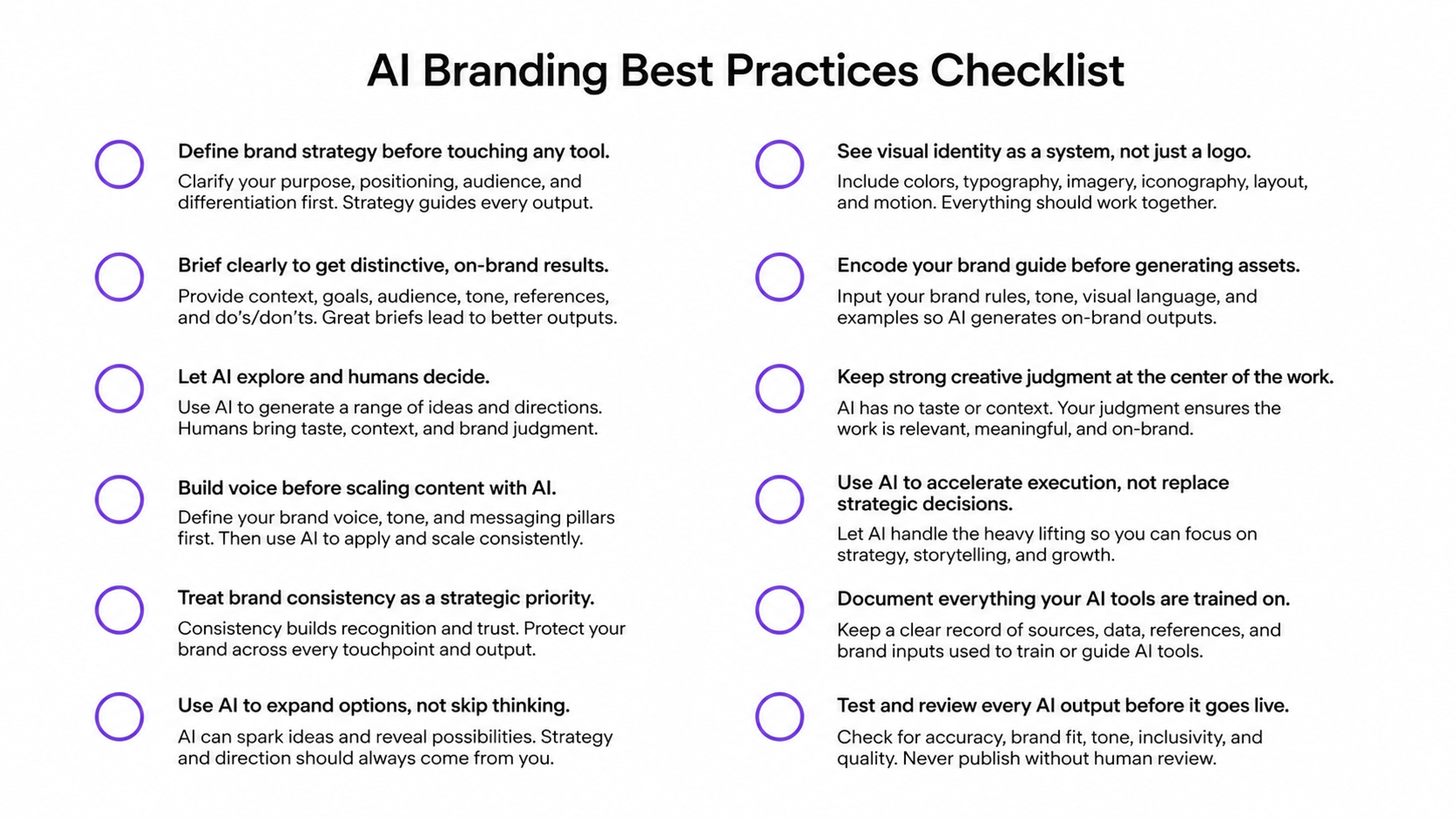 AI Branding Best Practices Checklist

Define brand strategy before touching any tool.
Clarify your purpose, positioning, audience, and differentiation first. Strategy guides every output.

Brief clearly to get distinctive, on-brand results.
Provide context, goals, audience, tone, references, and do's/don'ts. Great briefs lead to better outputs.

Let AI explore and humans decide.
Use AI to generate a range of ideas and directions. Humans bring taste, context, and brand judgment.

Build voice before scaling content with AI.
Define your brand voice, tone, and messaging pillars first. Then use AI to apply and scale consistently.

Treat brand consistency as a strategic priority.
Consistency builds recognition and trust. Protect your brand across every touchpoint and output.

Use AI to expand options, not skip thinking.
AI can spark ideas and reveal possibilities. Strategy and direction should always come from you.

See visual identity as a system, not just a logo.
Include colors, typography, imagery, iconography, layout, and motion. Everything should work together.

Encode your brand guide before generating assets.
Input your brand rules, tone, visual language, and examples so AI generates on-brand outputs.

Keep strong creative judgment at the center of the work.
AI has no taste or context. Your judgment ensures the work is relevant, meaningful, and on-brand.

Use AI to accelerate execution, not replace strategic decisions.
Let AI handle the heavy lifting so you can focus on strategy, storytelling, and growth.

Document everything your AI tools are trained on.
Keep a clear record of sources, data, references, and brand inputs used to train or guide AI tools.

Test and review every AI output before it goes live.
Check for accuracy, brand fit, tone, inclusivity, and quality. Never publish without human review.